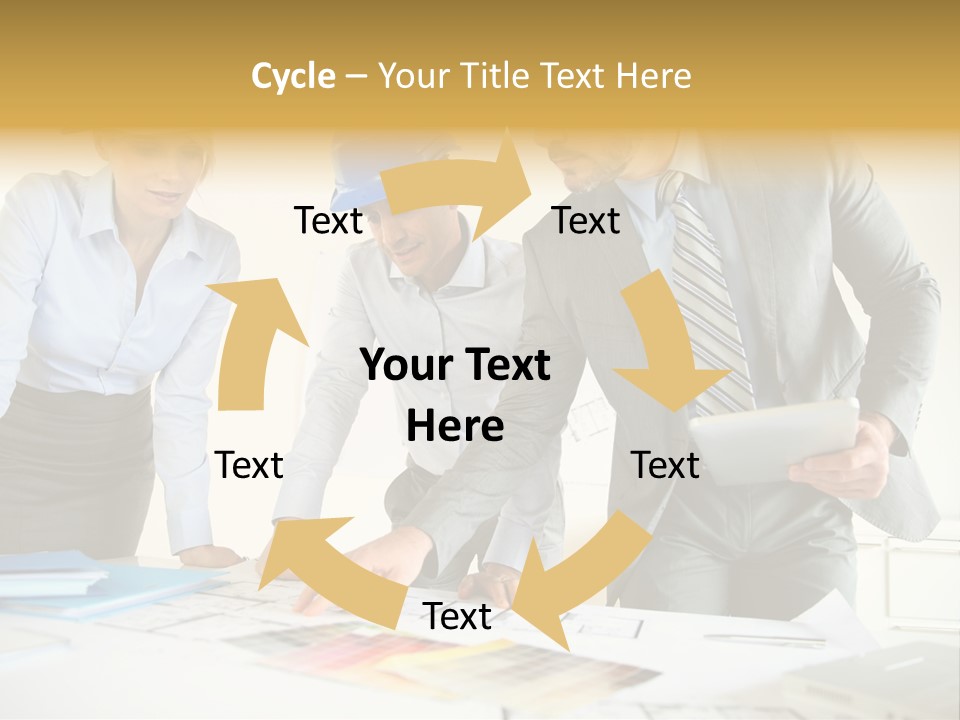 Cycle – Your Title Text Here

Text

Text

Your Text Here

Text

Text

Text